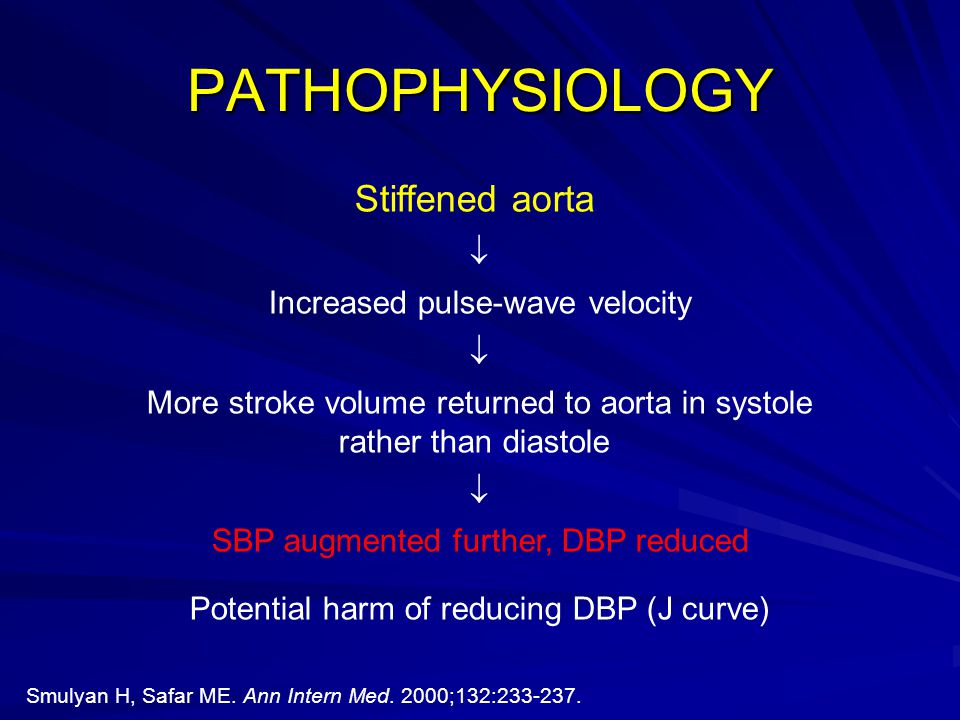 PATHOPHYSIOLOGY

Stiffened aorta

↓

Increased pulse-wave velocity

↓

More stroke volume returned to aorta in systole rather than diastole

↓

SBP augmented further, DBP reduced

Potential harm of reducing DBP (J curve)

Smulyan H, Safar ME. Ann Intern Med. 2000;132:233-237.